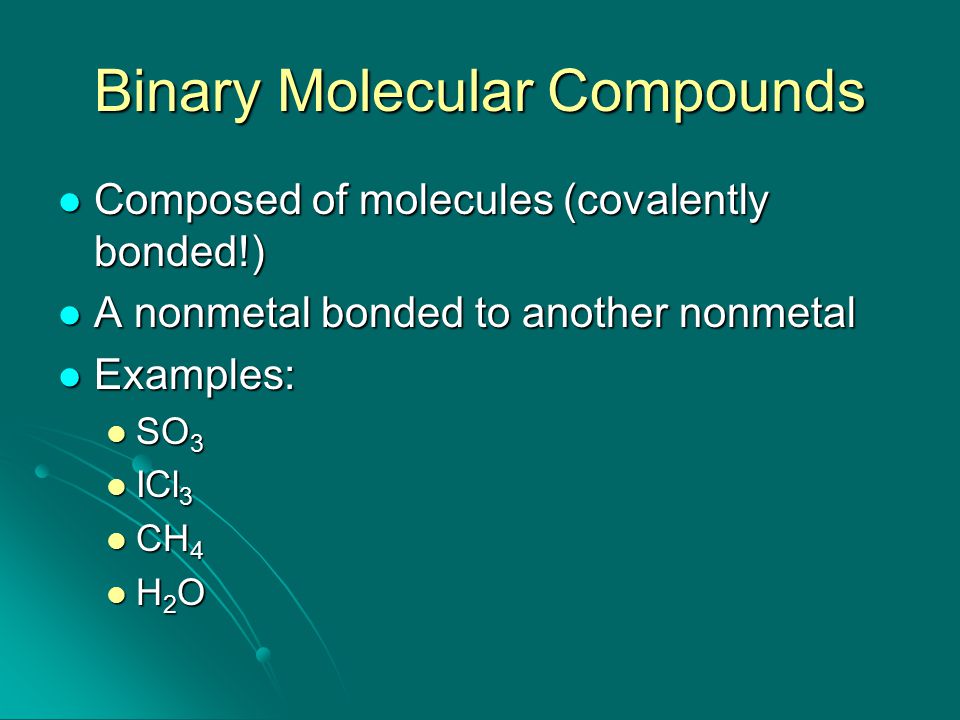 Binary Molecular Compounds

- Composed of molecules (covalently bonded!)
- A nonmetal bonded to another nonmetal
- Examples:
  - $SO_3$
  - $ICl_3$
  - $CH_4$
  - $H_2O$